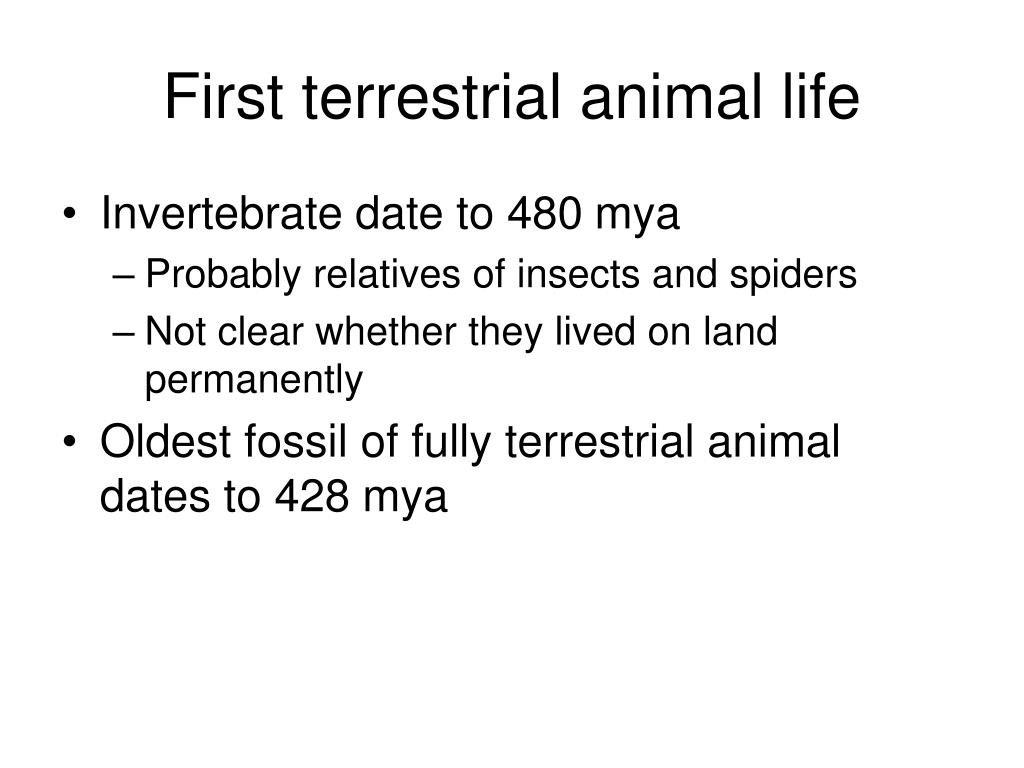 First terrestrial animal life

• Invertebrate date to 480 mya
– Probably relatives of insects and spiders
– Not clear whether they lived on land permanently
• Oldest fossil of fully terrestrial animal dates to 428 mya